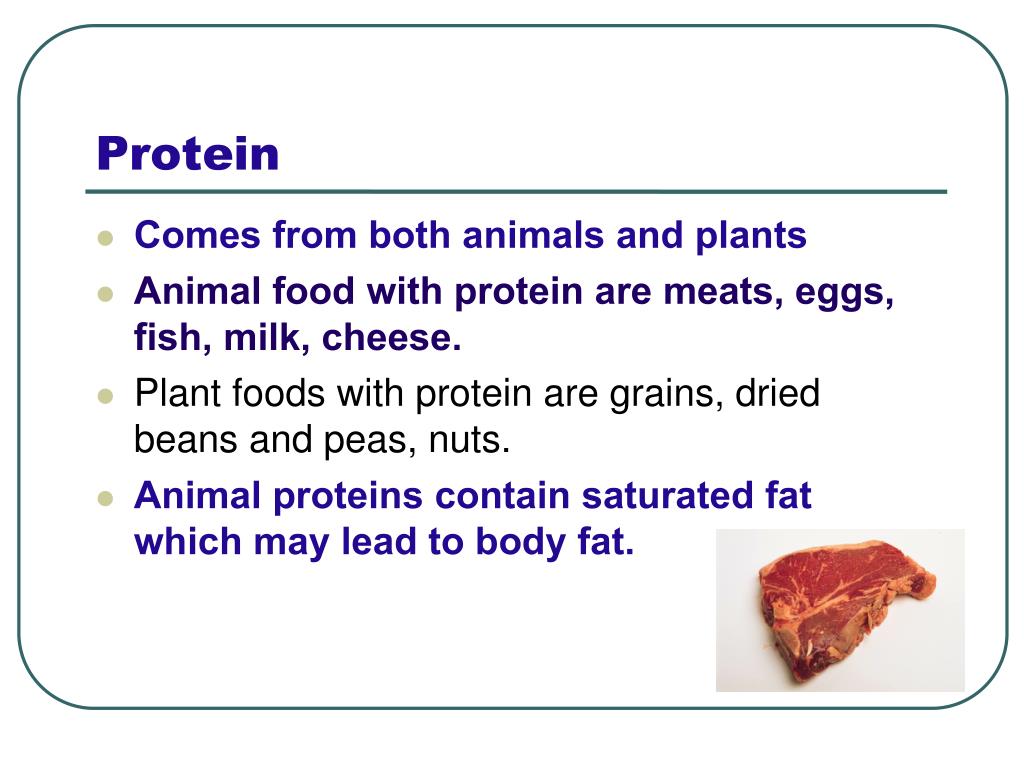 Protein

- Comes from both animals and plants
- Animal food with protein are meats, eggs, fish, milk, cheese.
- Plant foods with protein are grains, dried beans and peas, nuts.
- Animal proteins contain saturated fat which may lead to body fat.